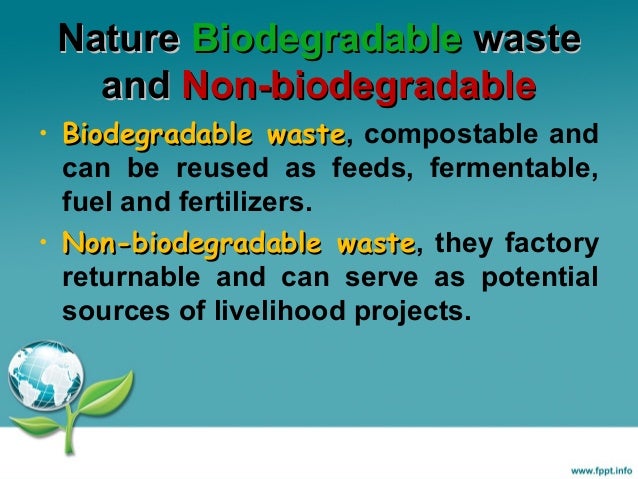 Nature Biodegradable waste and Non-biodegradable

• Biodegradable waste, compostable and can be reused as feeds, fermentable, fuel and fertilizers.

• Non-biodegradable waste, they factory returnable and can serve as potential sources of livelihood projects.

www.fppt.info